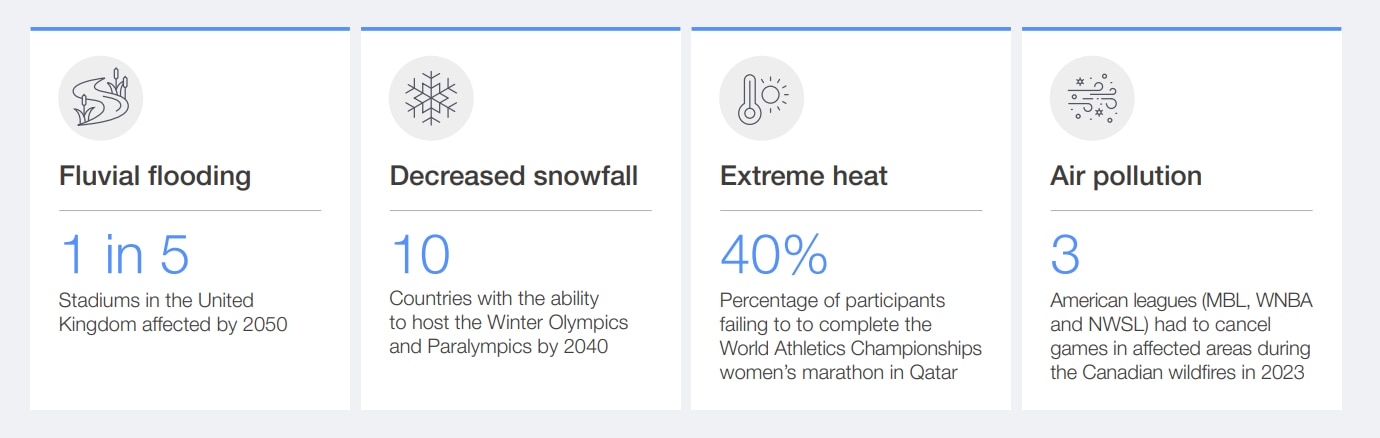 Fluvial flooding

1 in 5

Stadiums in the United Kingdom affected by 2050

Decreased snowfall

10

Countries with the ability to host the Winter Olympics and Paralympics by 2040

Extreme heat

40%

Percentage of participants failing to to complete the World Athletics Championships women's marathon in Qatar

Air pollution

3

American leagues (MBL, WNBA and NWSL) had to cancel games in affected areas during the Canadian wildfires in 2023